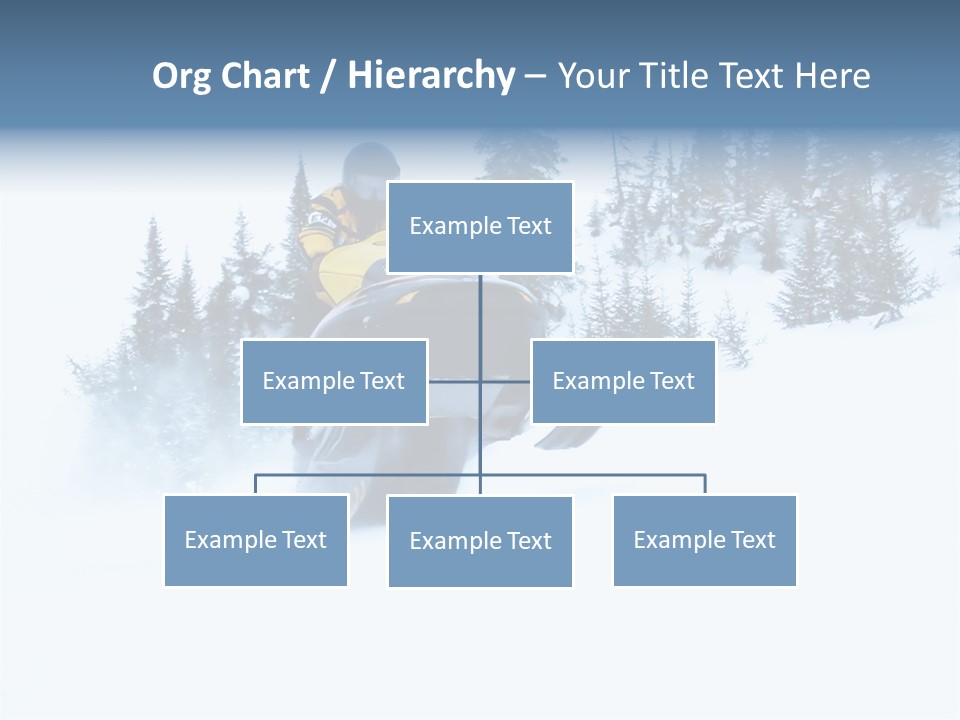 Org Chart / Hierarchy – Your Title Text Here

Example Text

Example Text

Example Text

Example Text

Example Text

Example Text